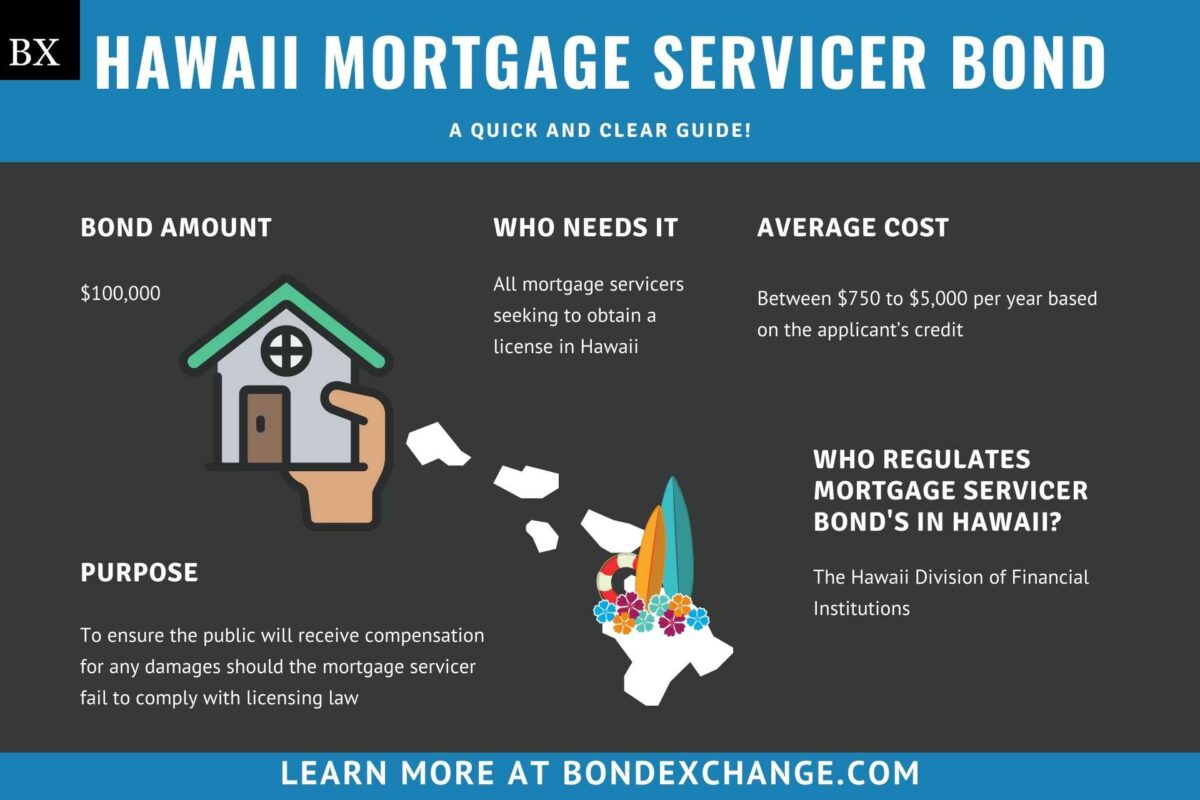 BX

HAWAII MORTGAGE SERVICER BOND

A QUICK AND CLEAR GUIDE!

BOND AMOUNT

$100,000

WHO NEEDS IT

All mortgage servicers seeking to obtain a license in Hawaii

AVERAGE COST

Between $750 to $5,000 per year based on the applicant's credit

WHO REGULATES MORTGAGE SERVICER BOND'S IN HAWAII?

The Hawaii Division of Financial Institutions

PURPOSE

To ensure the public will receive compensation for any damages should the mortgage servicer fail to comply with licensing law

LEARN MORE AT BONDEXCHANGE.COM